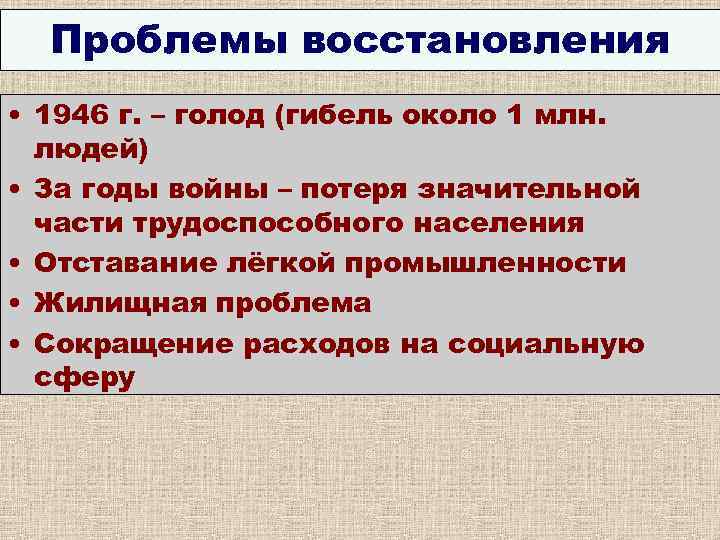 Проблемы восстановления

• 1946 г. – голод (гибель около 1 млн. людей)
• За годы войны – потеря значительной части трудоспособного населения
• Отставание лёгкой промышленности
• Жилищная проблема
• Сокращение расходов на социальную сферу